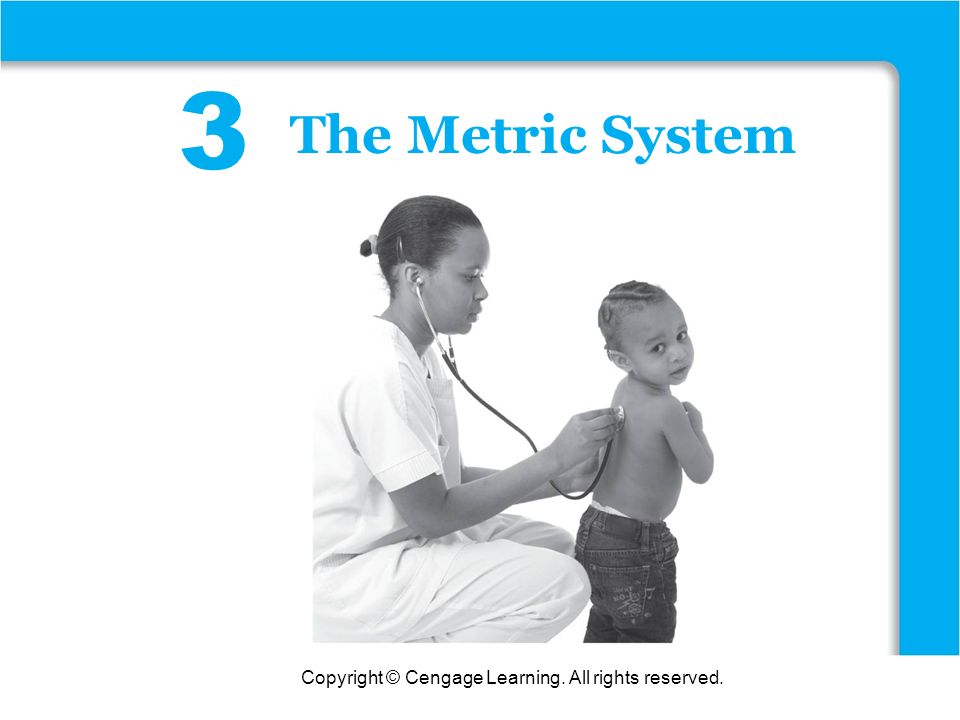 3 The Metric System

Copyright © Cengage Learning. All rights reserved.